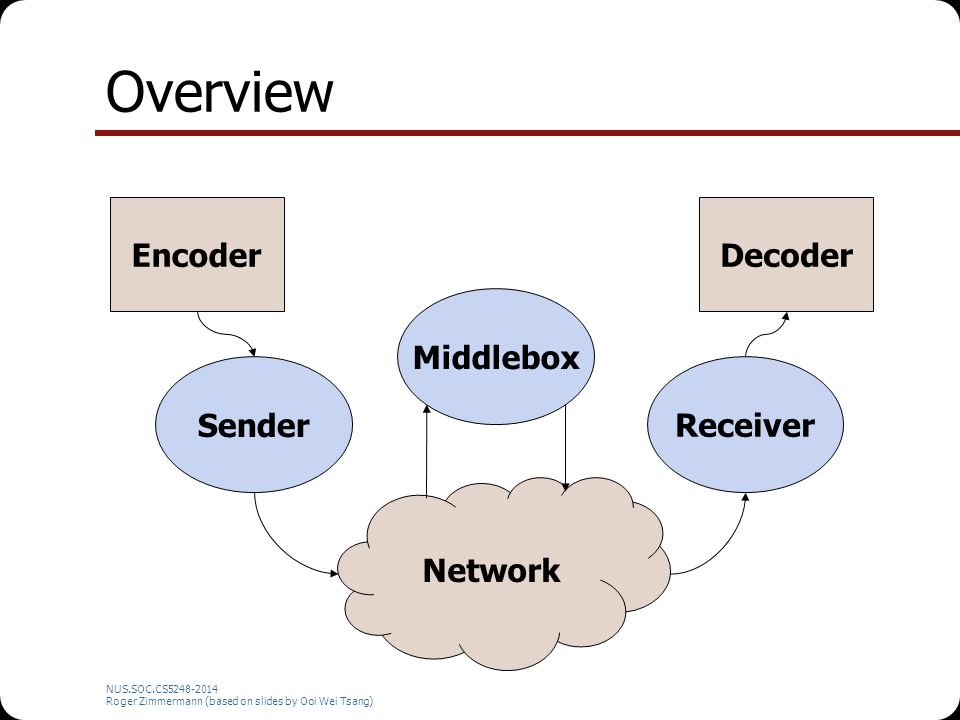 Overview

Encoder

Decoder

Middlebox

Sender

Receiver

Network

NUS.SOC.CS5248-2014
Roger Zimmermann (based on slides by Ooi Wei Tsang)